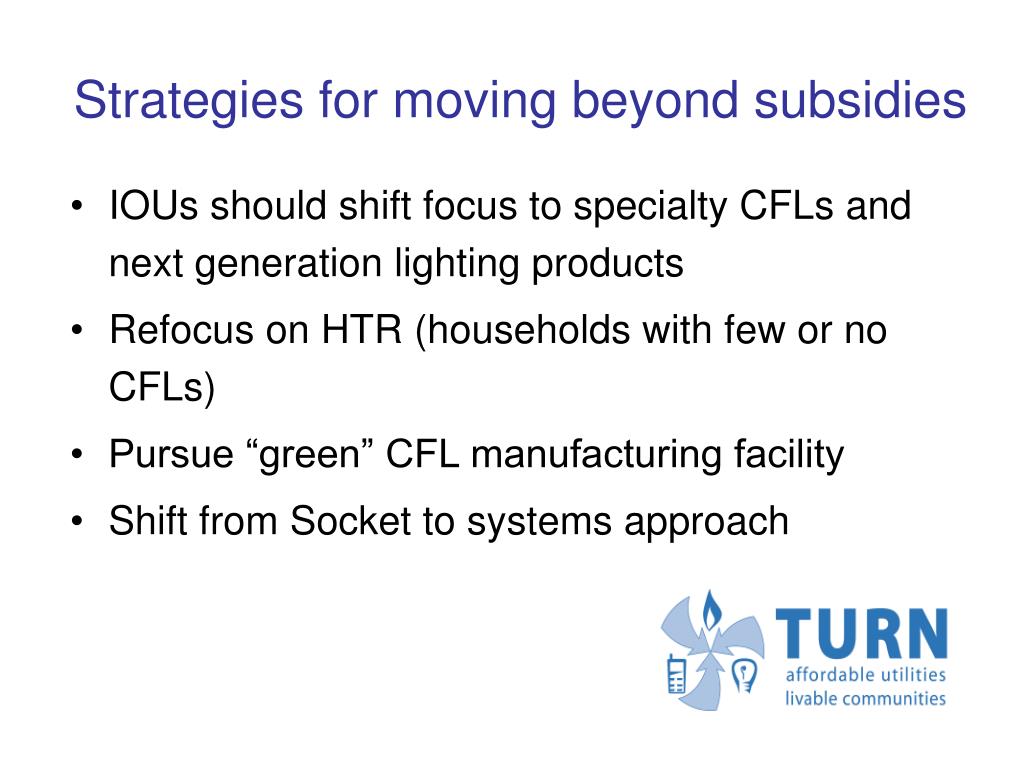 Strategies for moving beyond subsidies

• IOUs should shift focus to specialty CFLs and next generation lighting products
• Refocus on HTR (households with few or no CFLs)
• Pursue “green” CFL manufacturing facility
• Shift from Socket to systems approach

TURN
affordable utilities
livable communities